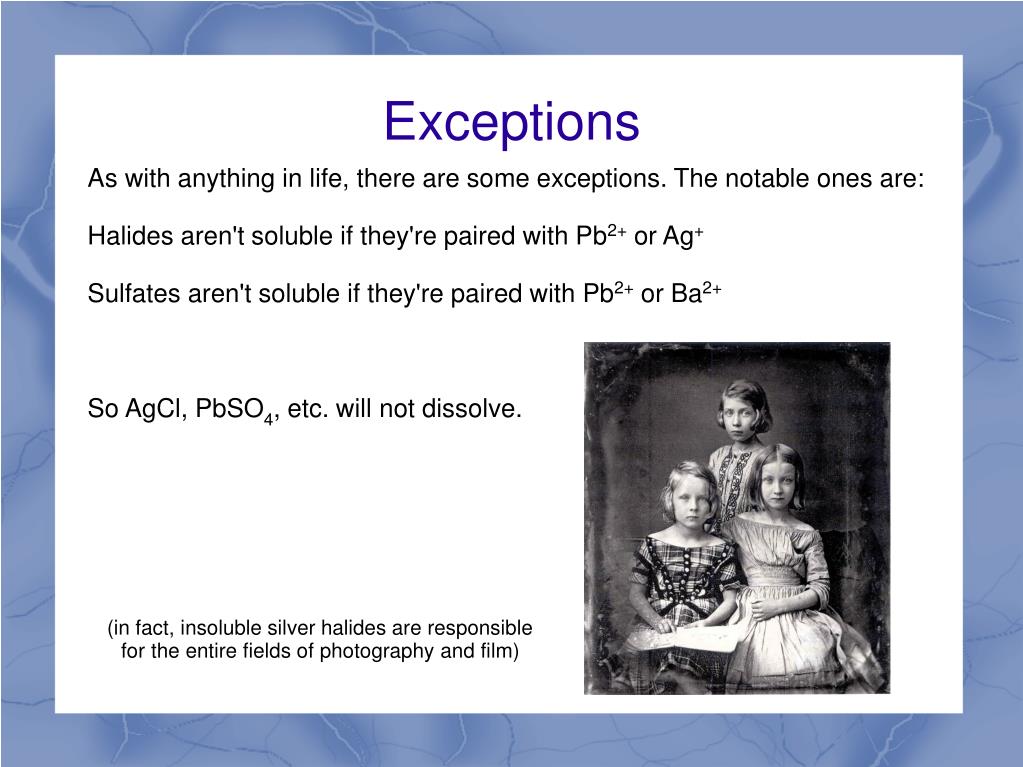 Exceptions

As with anything in life, there are some exceptions. The notable ones are:

Halides aren't soluble if they're paired with $Pb^{2+}$ or $Ag^{+}$

Sulfates aren't soluble if they're paired with $Pb^{2+}$ or $Ba^{2+}$

So AgCl, $PbSO_4$, etc. will not dissolve.

(in fact, insoluble silver halides are responsible for the entire fields of photography and film)